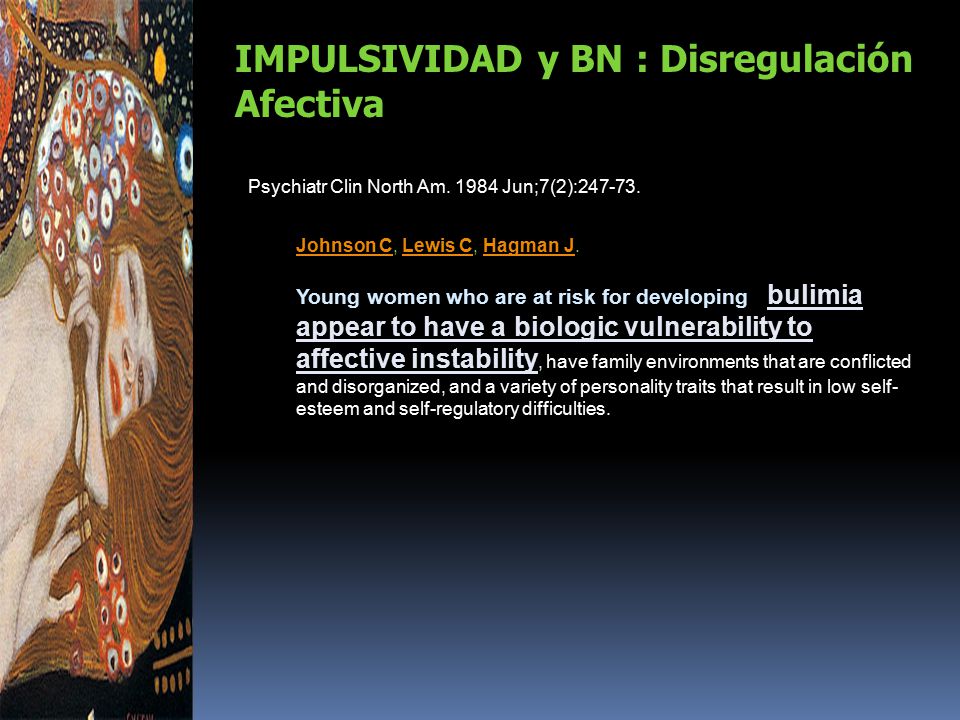 IMPULSIVIDAD y BN : Disregulación Afectiva

Psychiatr Clin North Am. 1984 Jun;7(2):247-73.

Johnson C, Lewis C, Hagman J.

Young women who are at risk for developing bulimia appear to have a biologic vulnerability to affective instability, have family environments that are conflicted and disorganized, and a variety of personality traits that result in low self-esteem and self-regulatory difficulties.